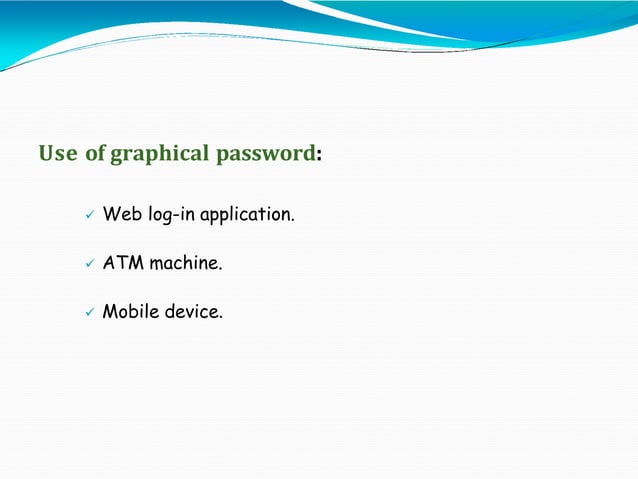 Use of graphical password:

✓ Web log-in application.

✓ ATM machine.

✓ Mobile device.